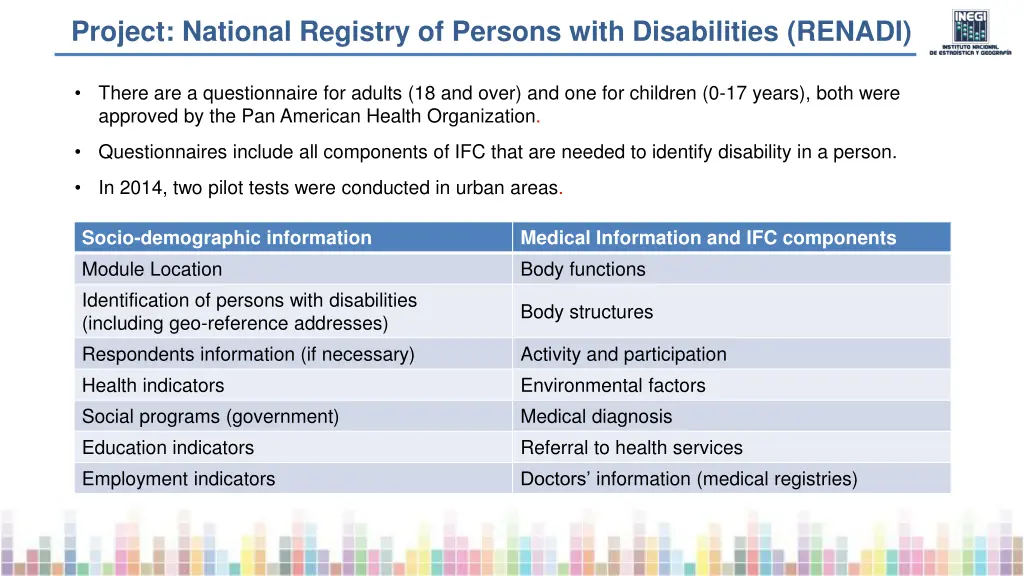 Project: National Registry of Persons with Disabilities (RENADI)

INEGI
INSTITUTO NACIONAL DE ESTADÍSTICA Y GEOGRAFÍA

• There are a questionnaire for adults (18 and over) and one for children (0-17 years), both were approved by the Pan American Health Organization.

• Questionnaires include all components of IFC that are needed to identify disability in a person.

• In 2014, two pilot tests were conducted in urban areas.

| Socio-demographic information | Medical Information and IFC components |
|---|---|
| Module Location | Body functions |
| Identification of persons with disabilities (including geo-reference addresses) | Body structures |
| Respondents information (if necessary) | Activity and participation |
| Health indicators | Environmental factors |
| Social programs (government) | Medical diagnosis |
| Education indicators | Referral to health services |
| Employment indicators | Doctors' information (medical registries) |